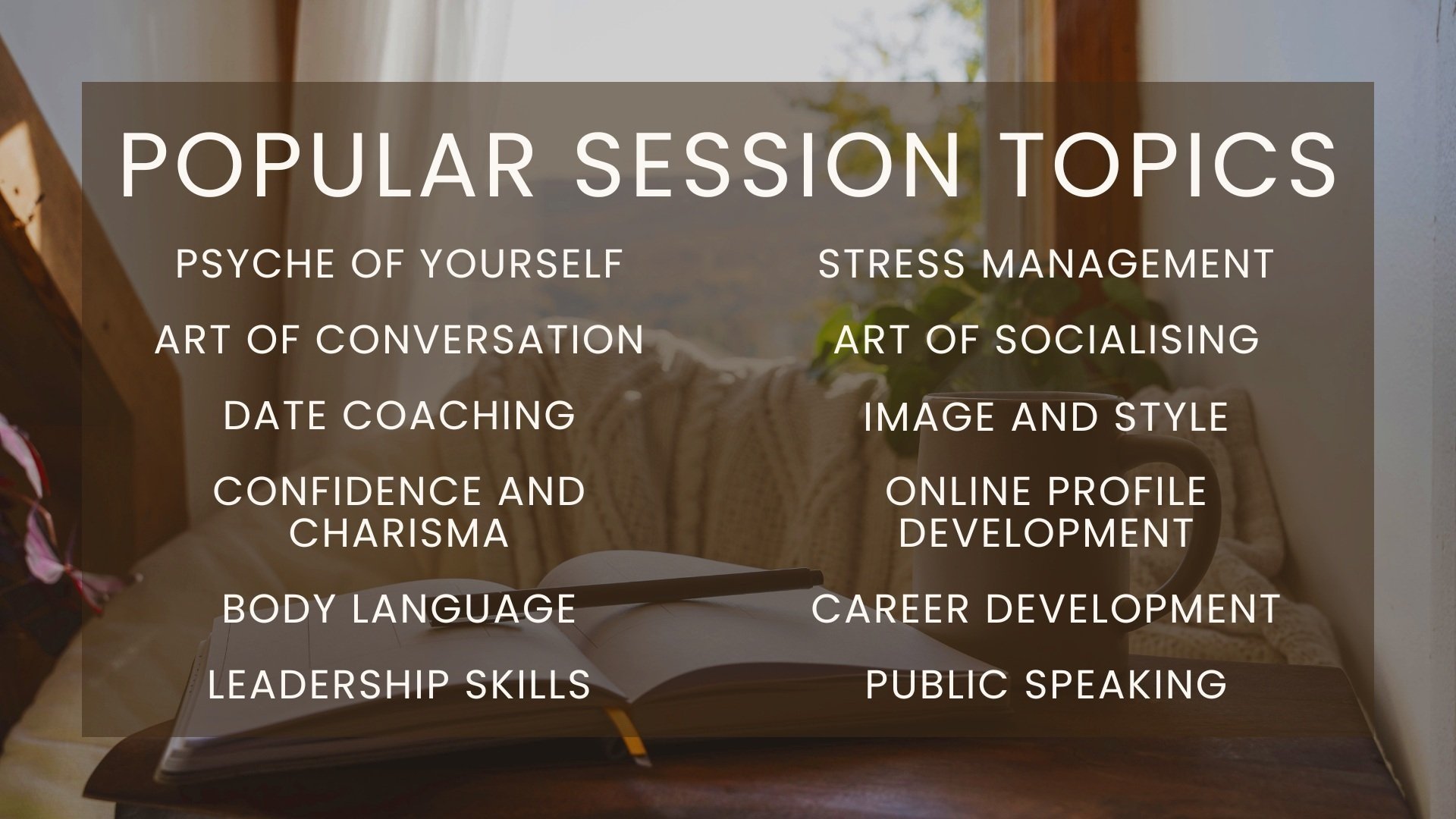 POPULAR SESSION TOPICS

PSYCHE OF YOURSELF

ART OF CONVERSATION

DATE COACHING

CONFIDENCE AND CHARISMA

BODY LANGUAGE

LEADERSHIP SKILLS

STRESS MANAGEMENT

ART OF SOCIALISING

IMAGE AND STYLE

ONLINE PROFILE DEVELOPMENT

CAREER DEVELOPMENT

PUBLIC SPEAKING